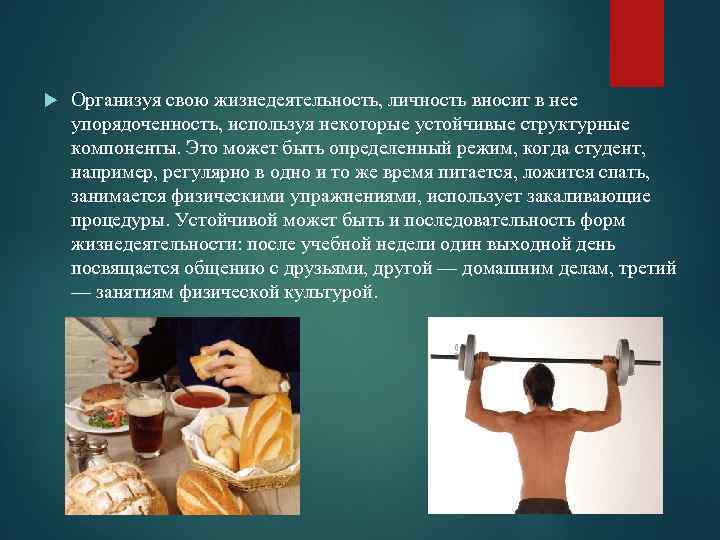 Организуя свою жизнедеятельность, личность вносит в нее упорядоченность, используя некоторые устойчивые структурные компоненты. Это может быть определенный режим, когда студент, например, регулярно в одно и то же время питается, ложится спать, занимается физическими упражнениями, использует закаливающие процедуры. Устойчивой может быть и последовательность форм жизнедеятельности: после учебной недели один выходной день посвящается общению с друзьями, другой — домашним делам, третий — занятиям физической культурой.